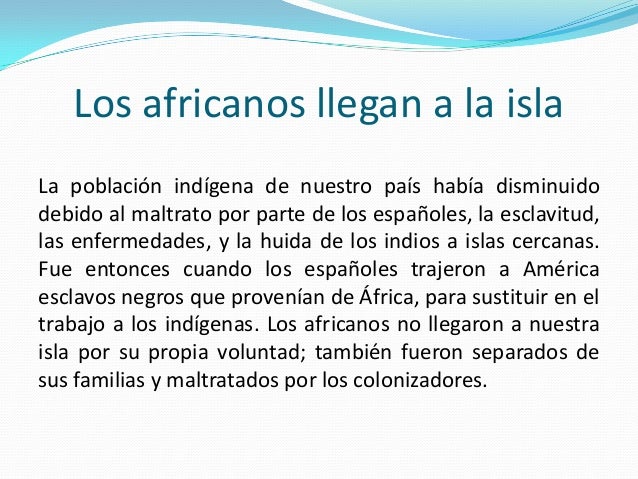 Los africanos llegan a la isla

La población indígena de nuestro país había disminuido debido al maltrato por parte de los españoles, la esclavitud, las enfermedades, y la huida de los indios a islas cercanas. Fue entonces cuando los españoles trajeron a América esclavos negros que provenían de África, para sustituir en el trabajo a los indígenas. Los africanos no llegaron a nuestra isla por su propia voluntad; también fueron separados de sus familias y maltratados por los colonizadores.